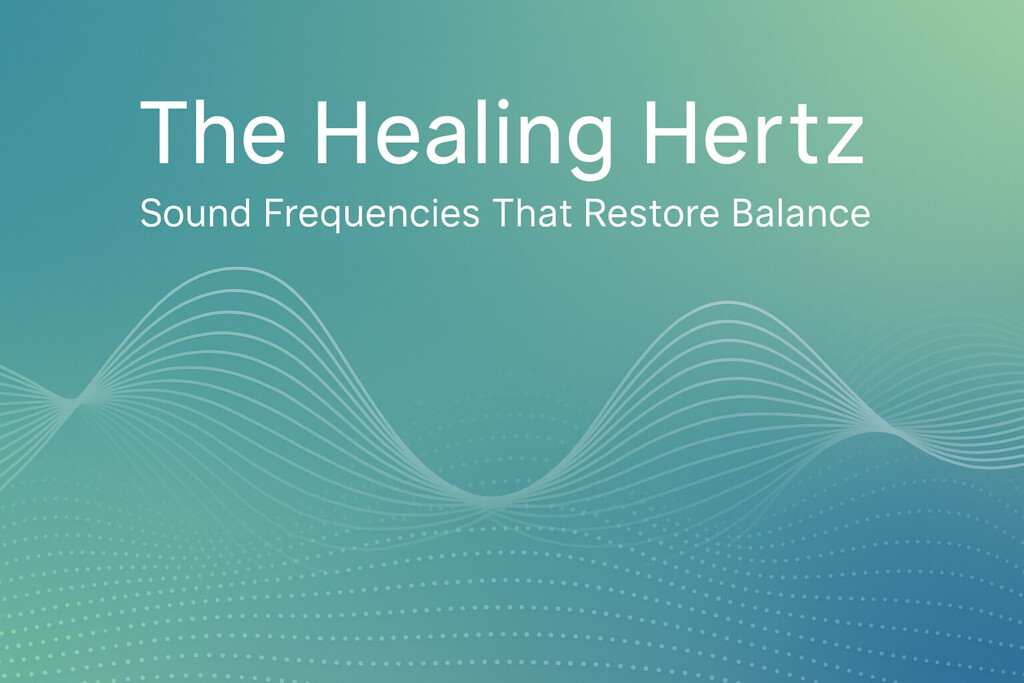 The Healing Hertz

Sound Frequencies That Restore Balance